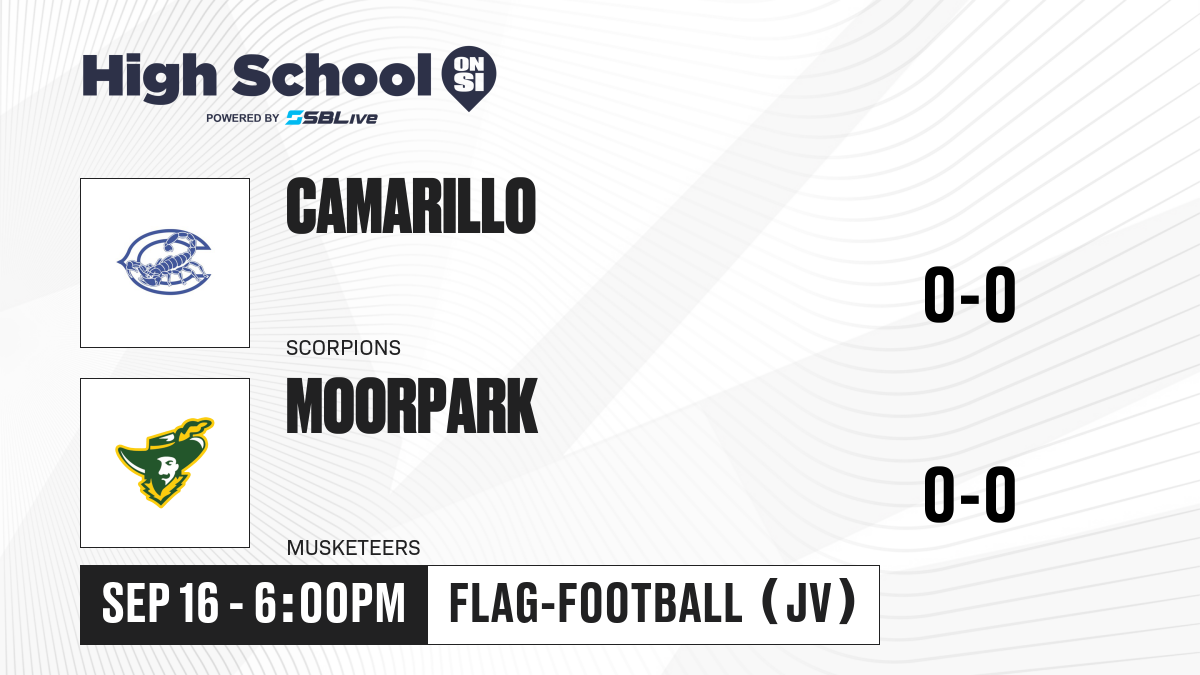 High School ON SI
POWERED BY SBLive

CAMARILLO
SCORPIONS
0-0

MOORPARK
MUSKETEERS
0-0

SEP 16 - 6:00PM
FLAG-FOOTBALL (JV)